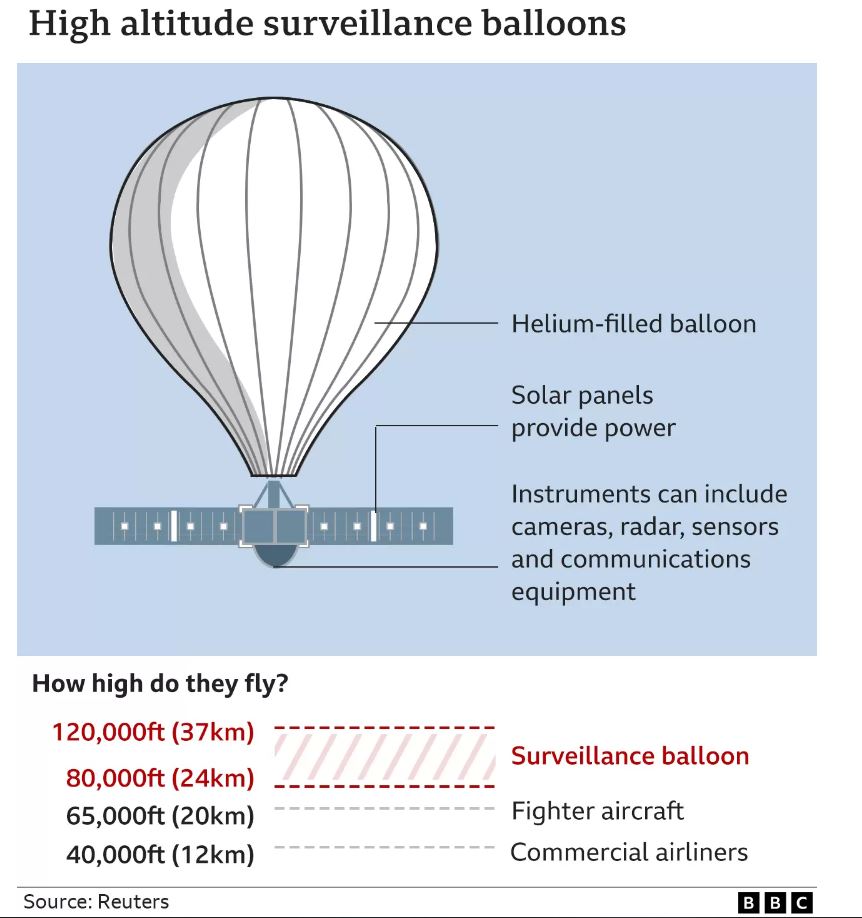 High altitude surveillance balloons

Helium-filled balloon

Solar panels provide power

Instruments can include cameras, radar, sensors and communications equipment

How high do they fly?

120,000ft (37km)

80,000ft (24km)

Surveillance balloon

65,000ft (20km)

Fighter aircraft

40,000ft (12km)

Commercial airliners

Source: Reuters

BBC